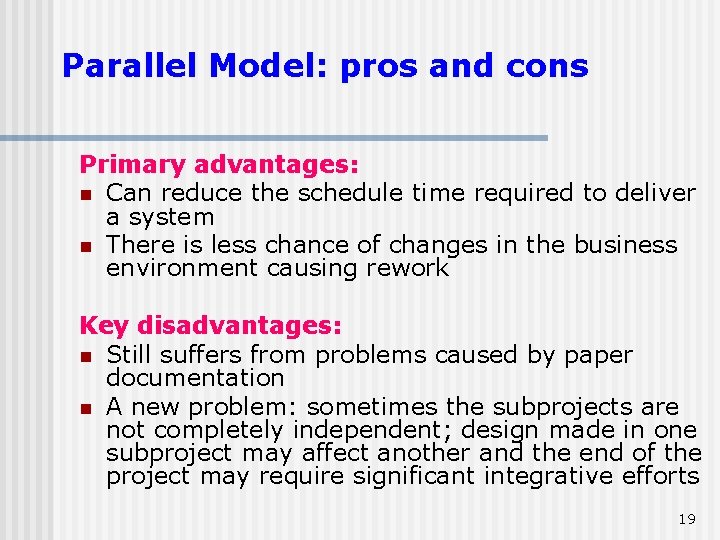 Parallel Model: pros and cons

Primary advantages:
- Can reduce the schedule time required to deliver a system
- There is less chance of changes in the business environment causing rework

Key disadvantages:
- Still suffers from problems caused by paper documentation
- A new problem: sometimes the subprojects are not completely independent; design made in one subproject may affect another and the end of the project may require significant integrative efforts

19